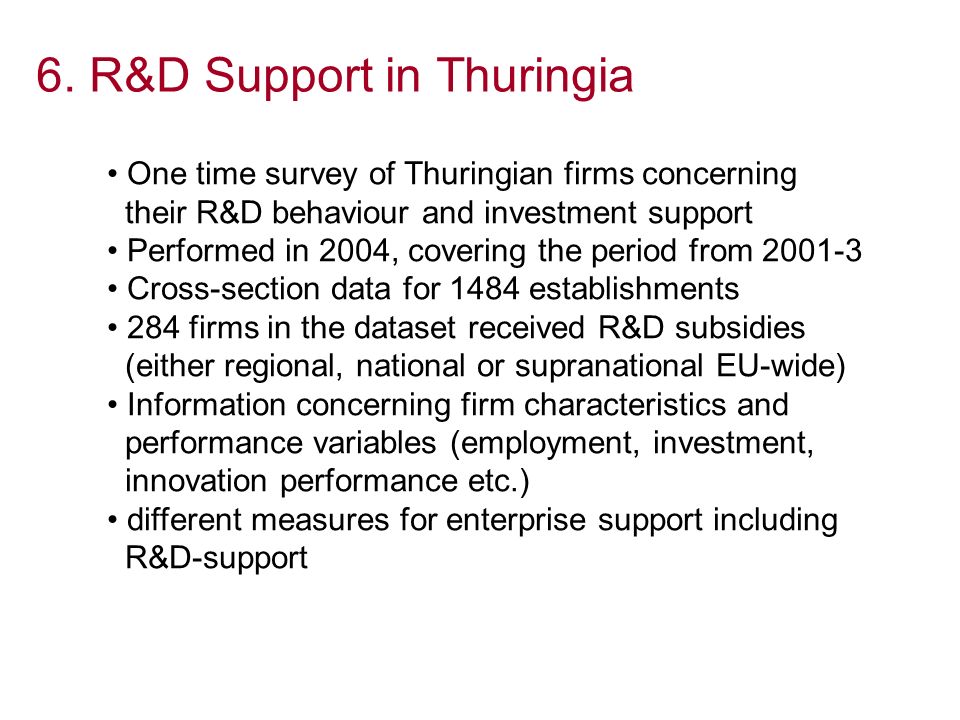 6. R&D Support in Thuringia

• One time survey of Thuringian firms concerning their R&D behaviour and investment support
• Performed in 2004, covering the period from 2001-3
• Cross-section data for 1484 establishments
• 284 firms in the dataset received R&D subsidies (either regional, national or supranational EU-wide)
• Information concerning firm characteristics and performance variables (employment, investment, innovation performance etc.)
• different measures for enterprise support including R&D-support